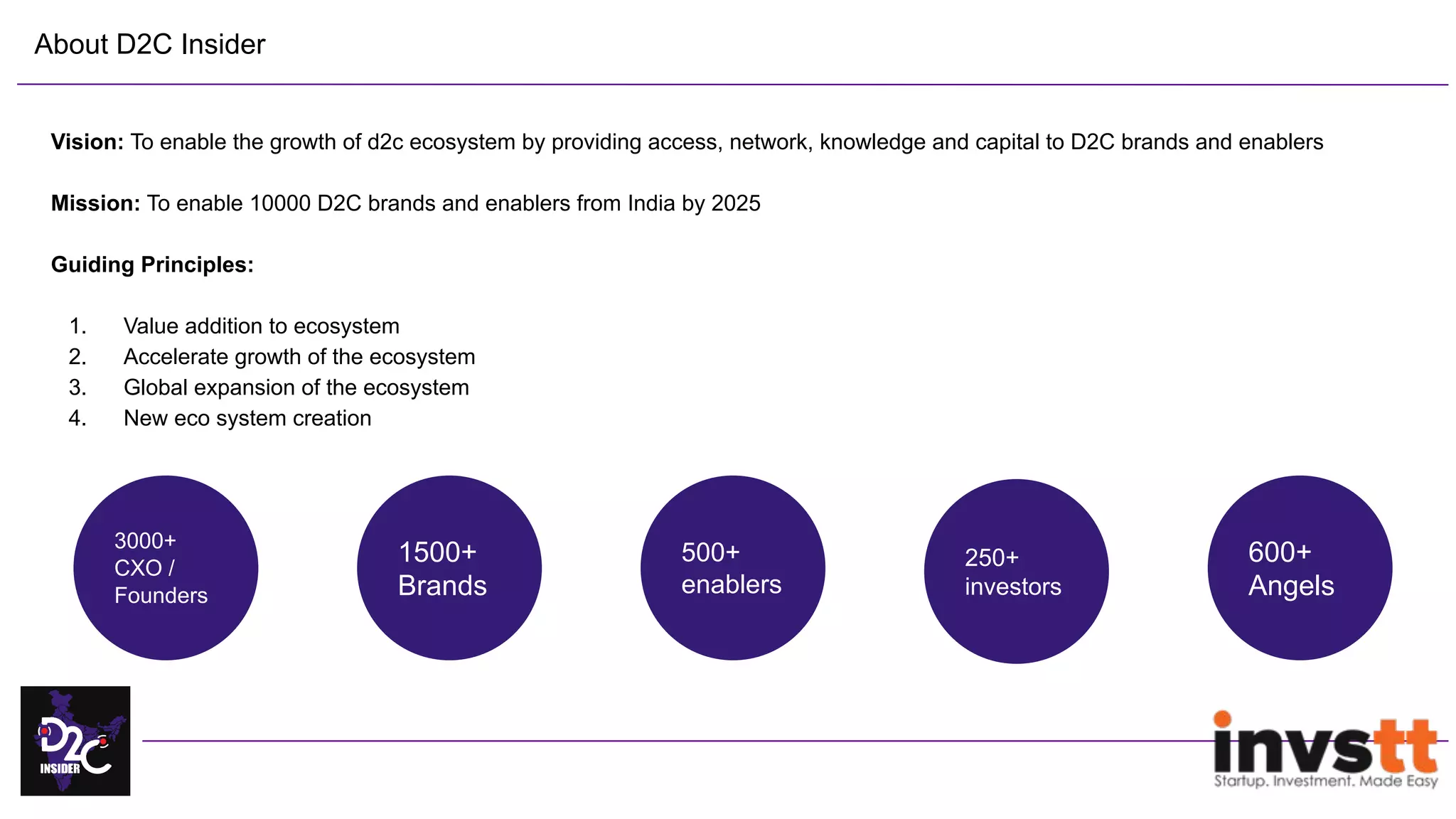 About D2C Insider

**Vision:** To enable the growth of d2c ecosystem by providing access, network, knowledge and capital to D2C brands and enablers

**Mission:** To enable 10000 D2C brands and enablers from India by 2025

**Guiding Principles:**

1. Value addition to ecosystem
2. Accelerate growth of the ecosystem
3. Global expansion of the ecosystem
4. New eco system creation

3000+ CXO / Founders

1500+ Brands

500+ enablers

250+ investors

600+ Angels

D2C INSIDER

invstt
Startup. Investment. Made Easy